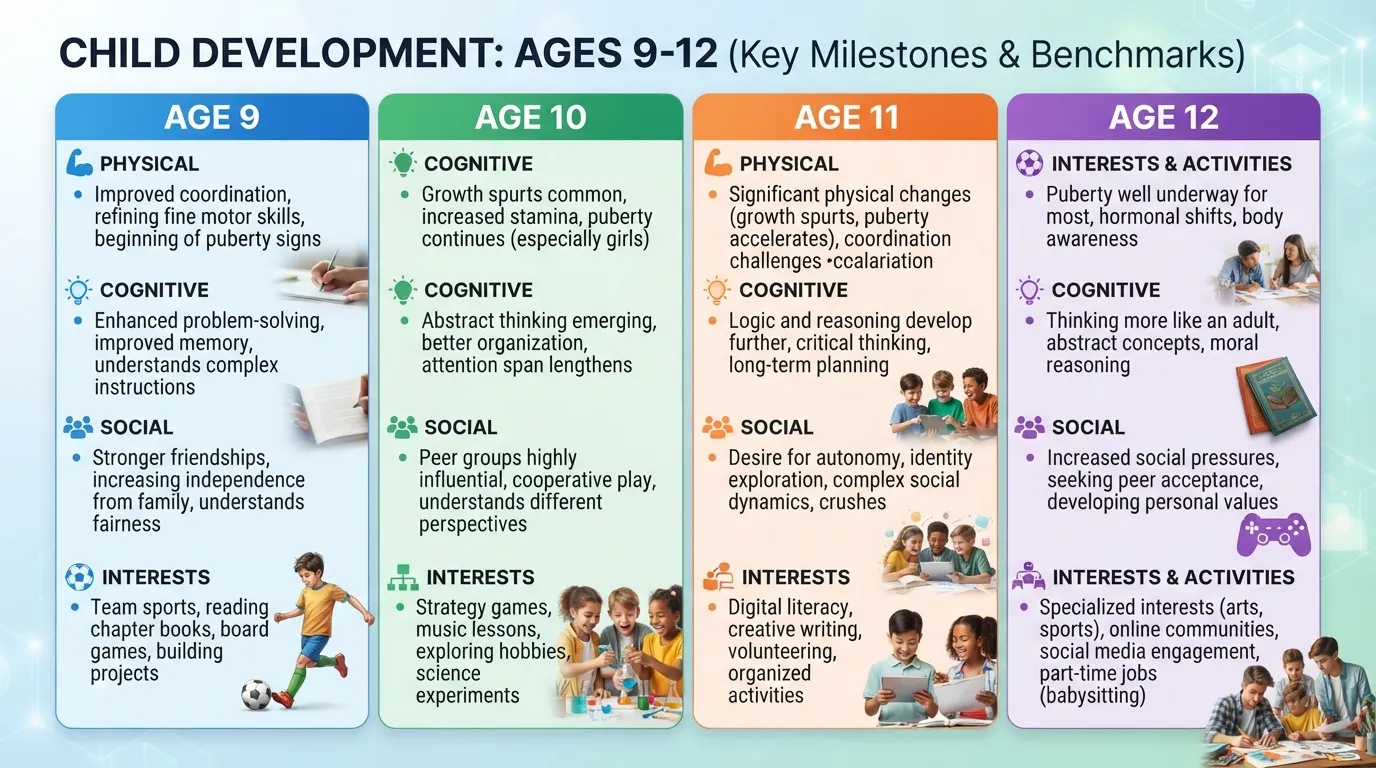 CHILD DEVELOPMENT: AGES 9-12 (Key Milestones & Benchmarks)

AGE 9

PHYSICAL
• Improved coordination, refining fine motor skills, beginning of puberty signs

COGNITIVE
• Enhanced problem-solving, improved memory, understands complex instructions

SOCIAL
• Stronger friendships, increasing independence from family, understands fairness

INTERESTS
• Team sports, reading chapter books, board games, building projects

AGE 10

COGNITIVE
• Growth spurts common, increased stamina, puberty continues (especially girls)

COGNITIVE
• Abstract thinking emerging, better organization, attention span lengthens

SOCIAL
• Peer groups highly influential, cooperative play, understands different perspectives

INTERESTS
• Strategy games, music lessons, exploring hobbies, science experiments

AGE 11

PHYSICAL
• Significant physical changes (growth spurts, puberty accelerates), coordination challenges •ccalariation

COGNITIVE
• Logic and reasoning develop further, critical thinking, long-term planning

SOCIAL
• Desire for autonomy, identity exploration, complex social dynamics, crushes

INTERESTS
• Digital literacy, creative writing, volunteering, organized activities

AGE 12

INTERESTS & ACTIVITIES
• Puberty well underway for most, hormonal shifts, body awareness

COGNITIVE
• Thinking more like an adult, abstract concepts, moral reasoning

SOCIAL
• Increased social pressures, seeking peer acceptance, developing personal values

INTERESTS & ACTIVITIES
• Specialized interests (arts, sports), online communities, social media engagement, part-time jobs (babysitting)